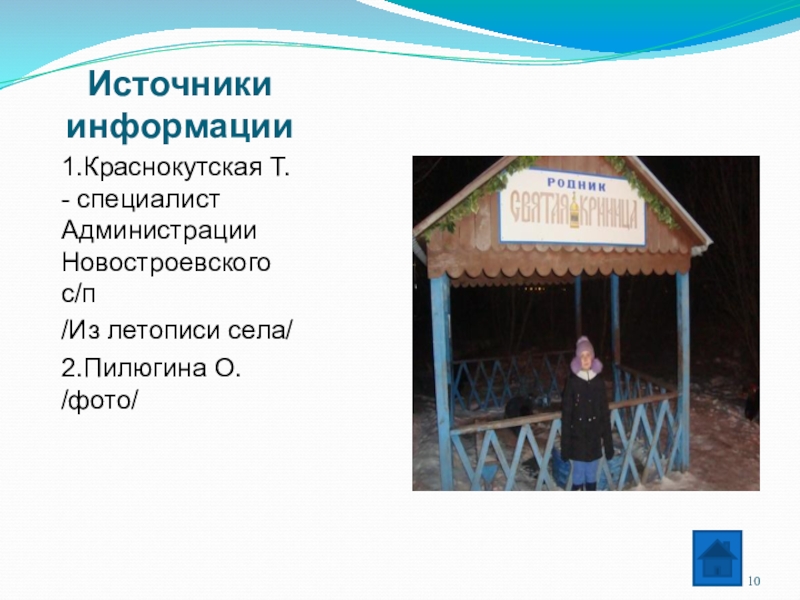 Источники информации

1.Краснокутская Т. - специалист Администрации Новостроевского с/п

/Из летописи села/

2.Пилюгина О. /фото/

РОДНИК
СВЯТАЯ КРИНИЦА

10